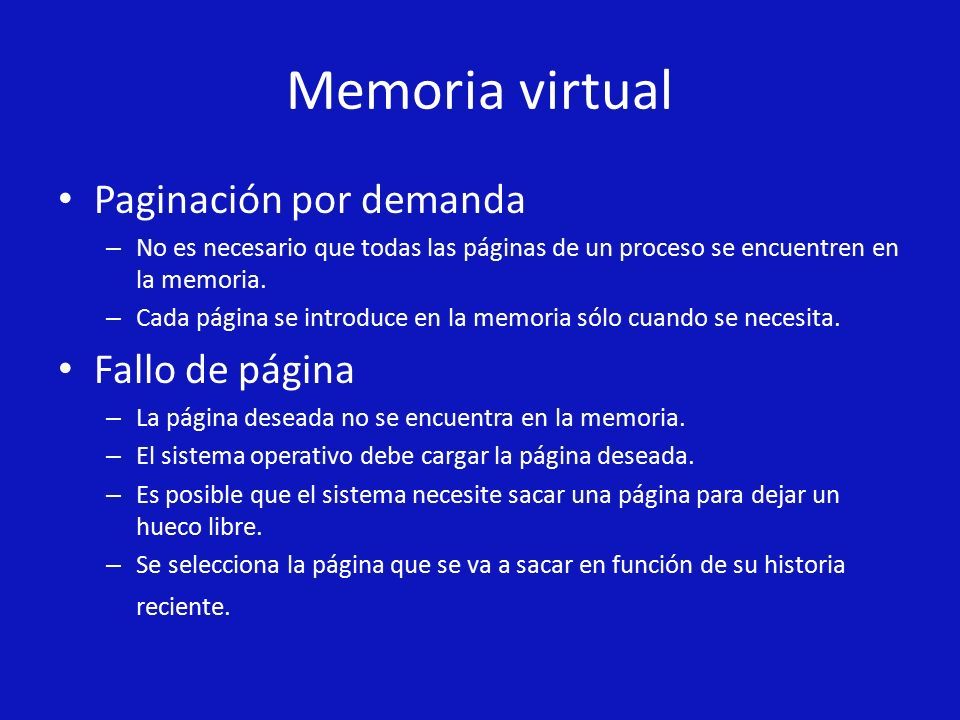 Memoria virtual

• Paginación por demanda
– No es necesario que todas las páginas de un proceso se encuentren en la memoria.
– Cada página se introduce en la memoria sólo cuando se necesita.

• Fallo de página
– La página deseada no se encuentra en la memoria.
– El sistema operativo debe cargar la página deseada.
– Es posible que el sistema necesite sacar una página para dejar un hueco libre.
– Se selecciona la página que se va a sacar en función de su historia reciente.